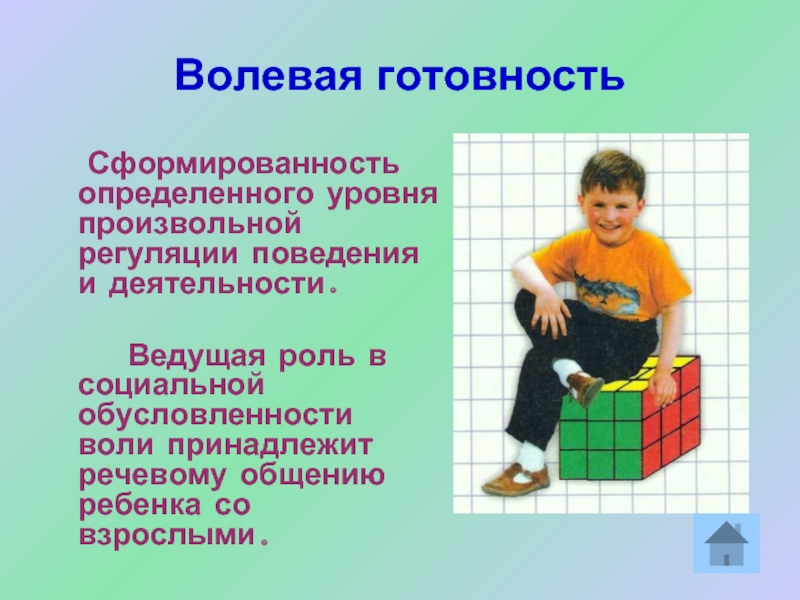 Волевая готовность

Сформированность определенного уровня произвольной регуляции поведения и деятельности.

Ведущая роль в социальной обусловленности воли принадлежит речевому общению ребенка со взрослыми.